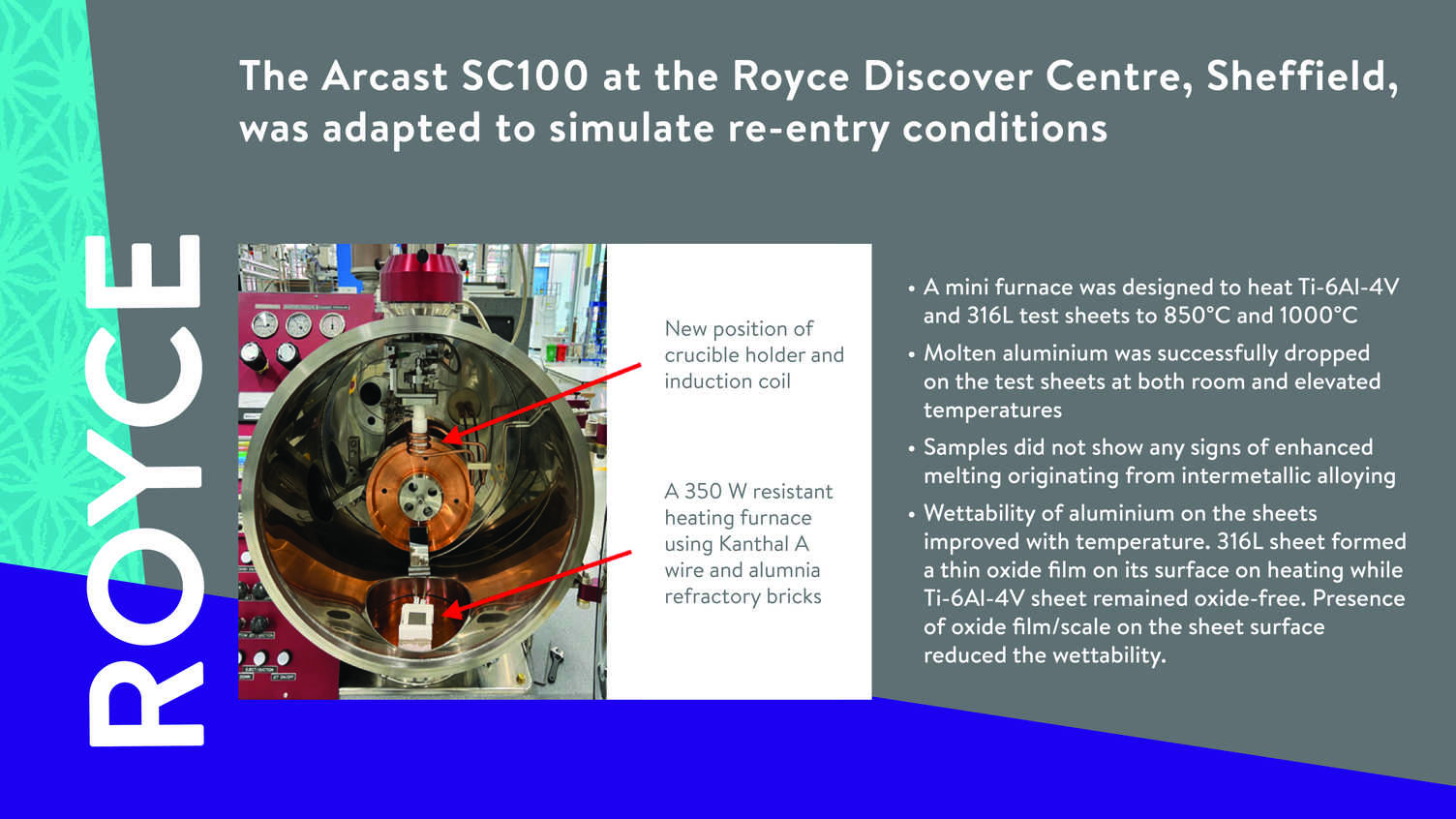 ROYCE

The Arcast SC100 at the Royce Discover Centre, Sheffield, was adapted to simulate re-entry conditions

New position of crucible holder and induction coil

A 350 W resistant heating furnace using Kanthal A wire and alumnia refractory bricks

• A mini furnace was designed to heat Ti-6Al-4V and 316L test sheets to 850°C and 1000°C

• Molten aluminium was successfully dropped on the test sheets at both room and elevated temperatures

• Samples did not show any signs of enhanced melting originating from intermetallic alloying

• Wettability of aluminium on the sheets improved with temperature. 316L sheet formed a thin oxide film on its surface on heating while Ti-6Al-4V sheet remained oxide-free. Presence of oxide film/scale on the sheet surface reduced the wettability.